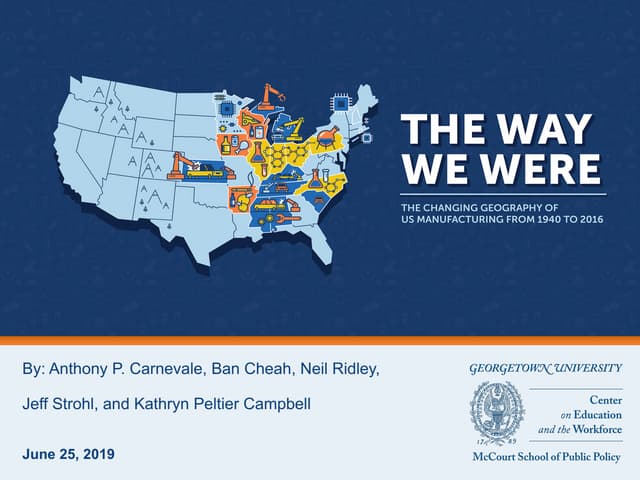 THE WAY WE WERE

THE CHANGING GEOGRAPHY OF US MANUFACTURING FROM 1940 TO 2016

By: Anthony P. Carnevale, Ban Cheah, Neil Ridley, Jeff Strohl, and Kathryn Peltier Campbell

June 25, 2019

GEORGETOWN UNIVERSITY

17 89

Center on Education and the Workforce

McCourt School of Public Policy